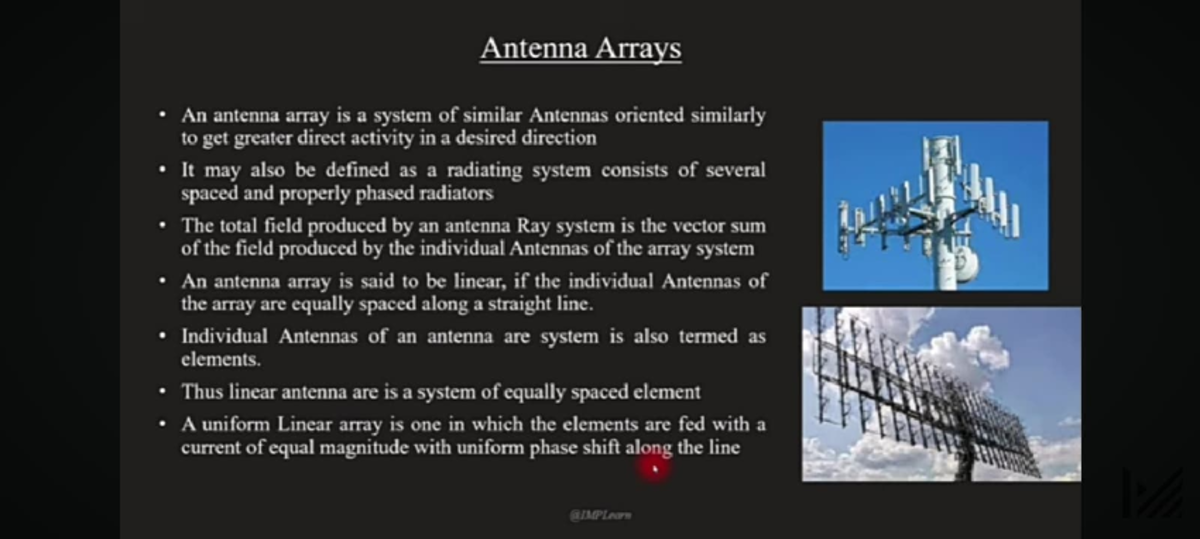 Antenna Arrays

• An antenna array is a system of similar Antennas oriented similarly to get greater direct activity in a desired direction

• It may also be defined as a radiating system consists of several spaced and properly phased radiators

• The total field produced by an antenna Ray system is the vector sum of the field produced by the individual Antennas of the array system

• An antenna array is said to be linear, if the individual Antennas of the array are equally spaced along a straight line.

• Individual Antennas of an antenna are system is also termed as elements.

• Thus linear antenna are is a system of equally spaced element

• A uniform Linear array is one in which the elements are fed with a current of equal magnitude with uniform phase shift along the line

@IMPLearn